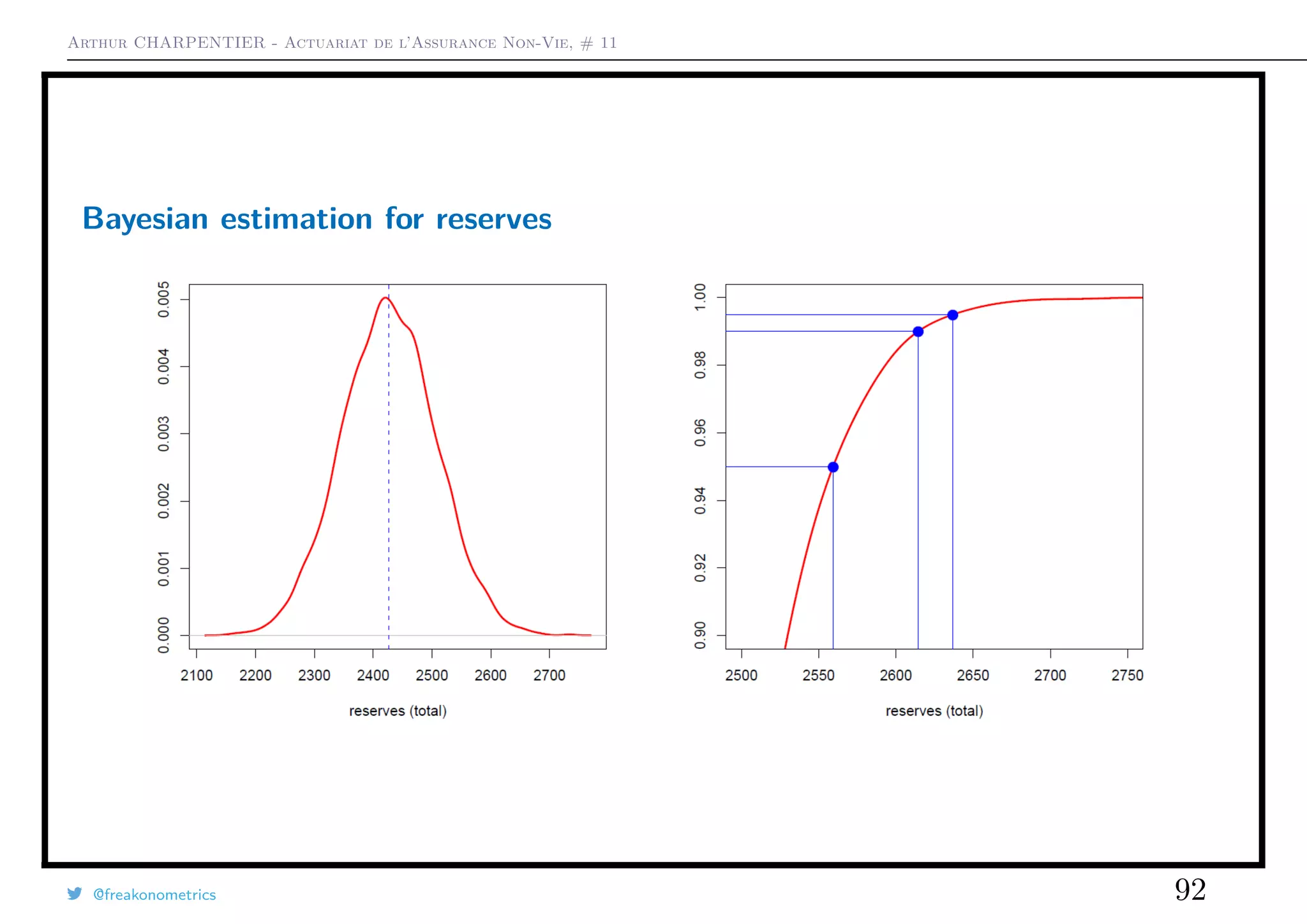 Arthur CHARPENTIER - Actuariat de l'Assurance Non-Vie, # 11

Bayesian estimation for reserves

0.005
0.004
0.003
0.002
0.001
0.000

2100 2200 2300 2400 2500 2600 2700

reserves (total)

1.00
0.98
0.96
0.94
0.92
0.90

2500 2550 2600 2650 2700 2750

reserves (total)

@freakonometrics

92